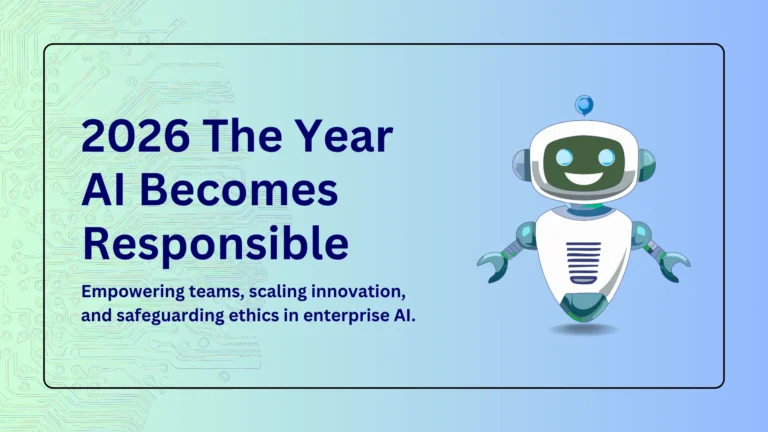 2026 The Year AI Becomes Responsible

Empowering teams, scaling innovation, and safeguarding ethics in enterprise AI.